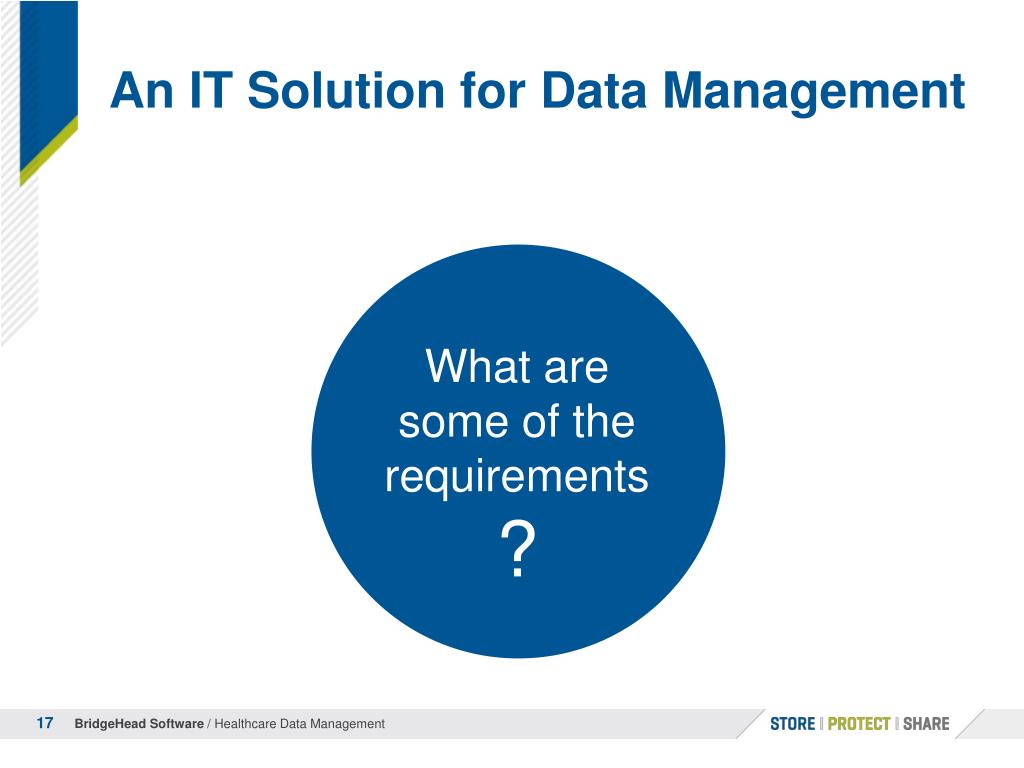 An IT Solution for Data Management

What are some of the requirements ?

17 BridgeHead Software / Healthcare Data Management

STORE | PROTECT | SHARE